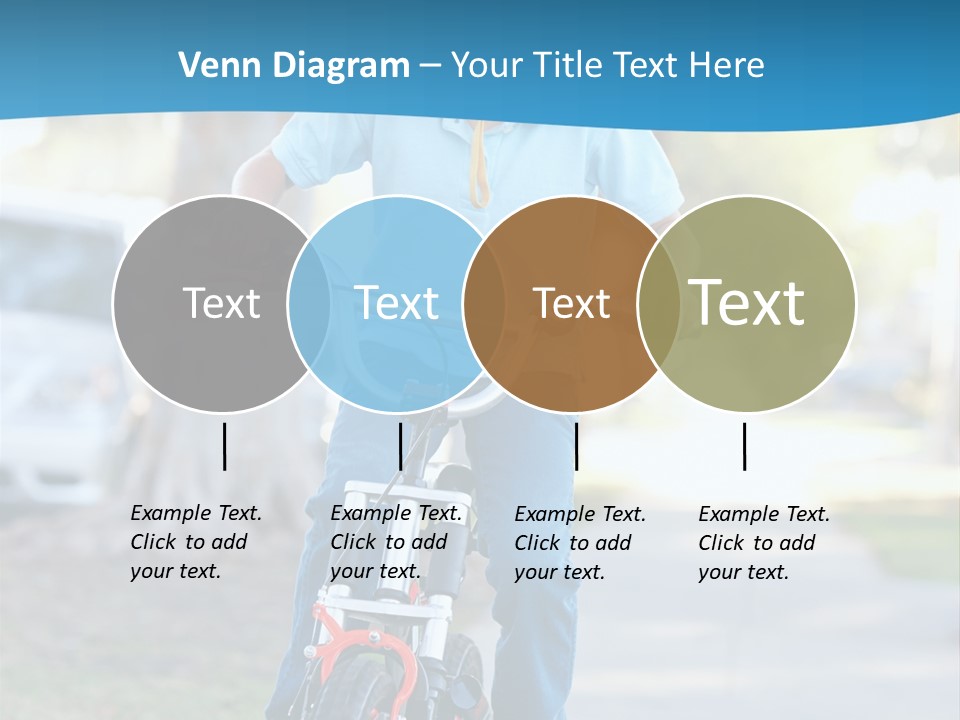 Venn Diagram – Your Title Text Here

Text

Text

Text

Text

Example Text. Click to add your text.

Example Text. Click to add your text.

Example Text. Click to add your text.

Example Text. Click to add your text.